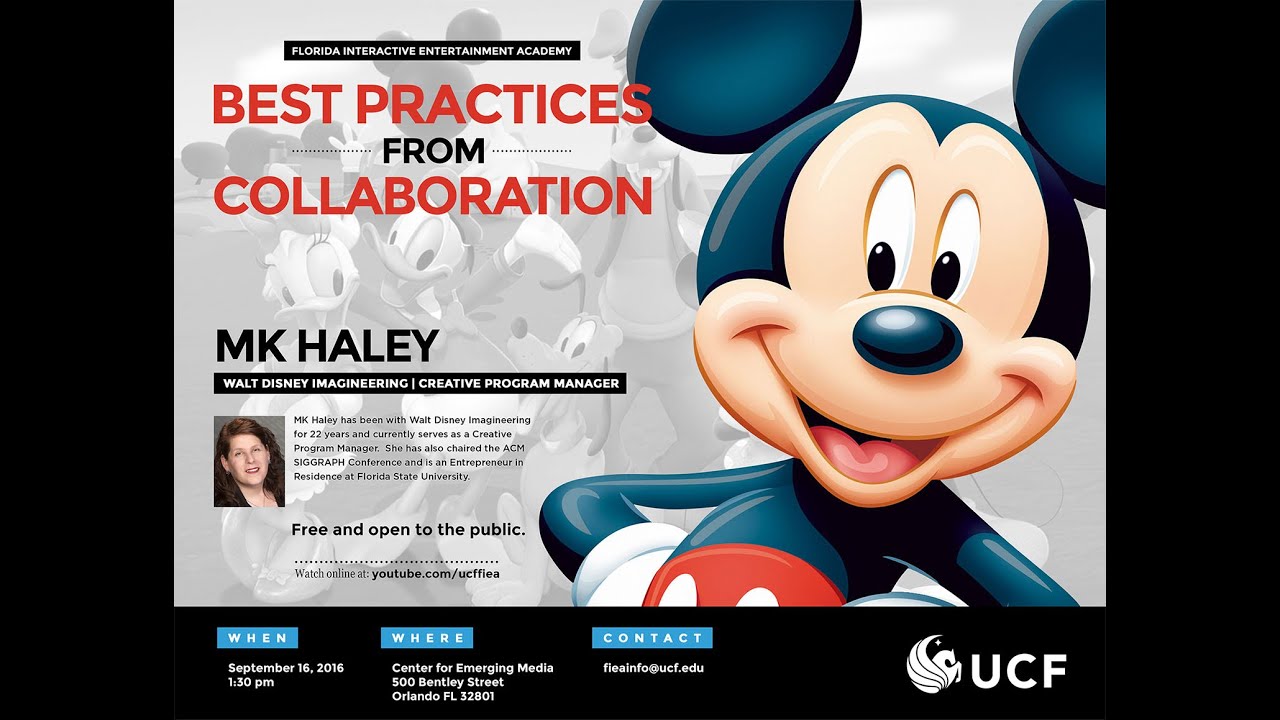 FLORIDA INTERACTIVE ENTERTAINMENT ACADEMY

BEST PRACTICES FROM COLLABORATION

MK HALEY

WALT DISNEY IMAGINEERING | CREATIVE PROGRAM MANAGER

MK Haley has been with Walt Disney Imagineering for 22 years and currently serves as a Creative Program Manager. She has also chaired the ACM SIGGRAPH Conference and is an Entrepreneur in Residence at Florida State University.

Free and open to the public.

Watch online at: youtube.com/ucffiea

WHEN

September 16, 2016
1:30 pm

WHERE

Center for Emerging Media
500 Bentley Street
Orlando FL 32801

CONTACT

fieainfo@ucf.edu

UCF